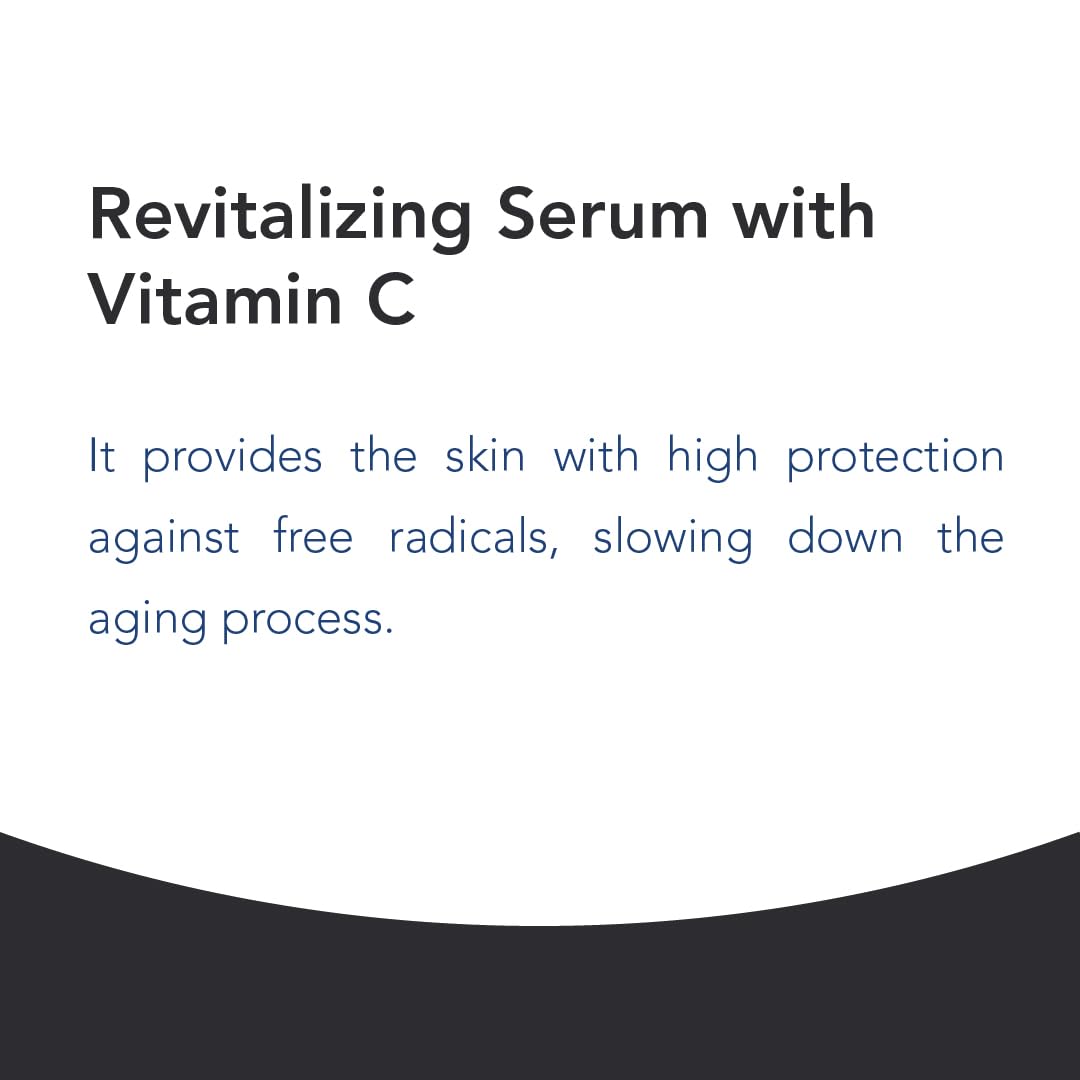 Revitalizing Serum with Vitamin C

It provides the skin with high protection against free radicals, slowing down the aging process.